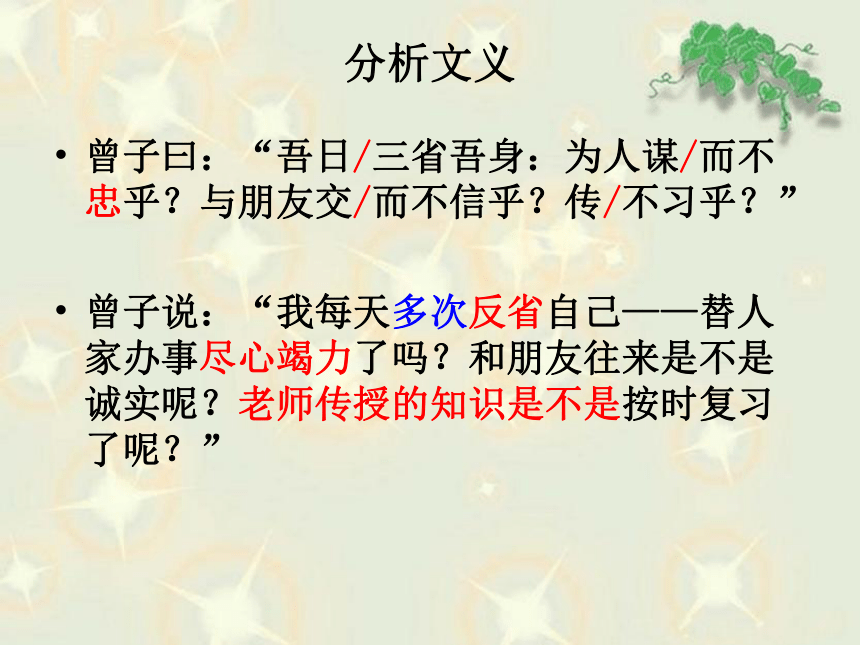 分析文义

• 曾子曰：“吾日/三省吾身：为人谋/而不忠乎？与朋友交/而不信乎？传/不习乎？”

• 曾子说：“我每天多次反省自己——替人家办事尽心竭力了吗？和朋友往来是不是诚实呢？老师传授的知识是不是按时复习了呢？”